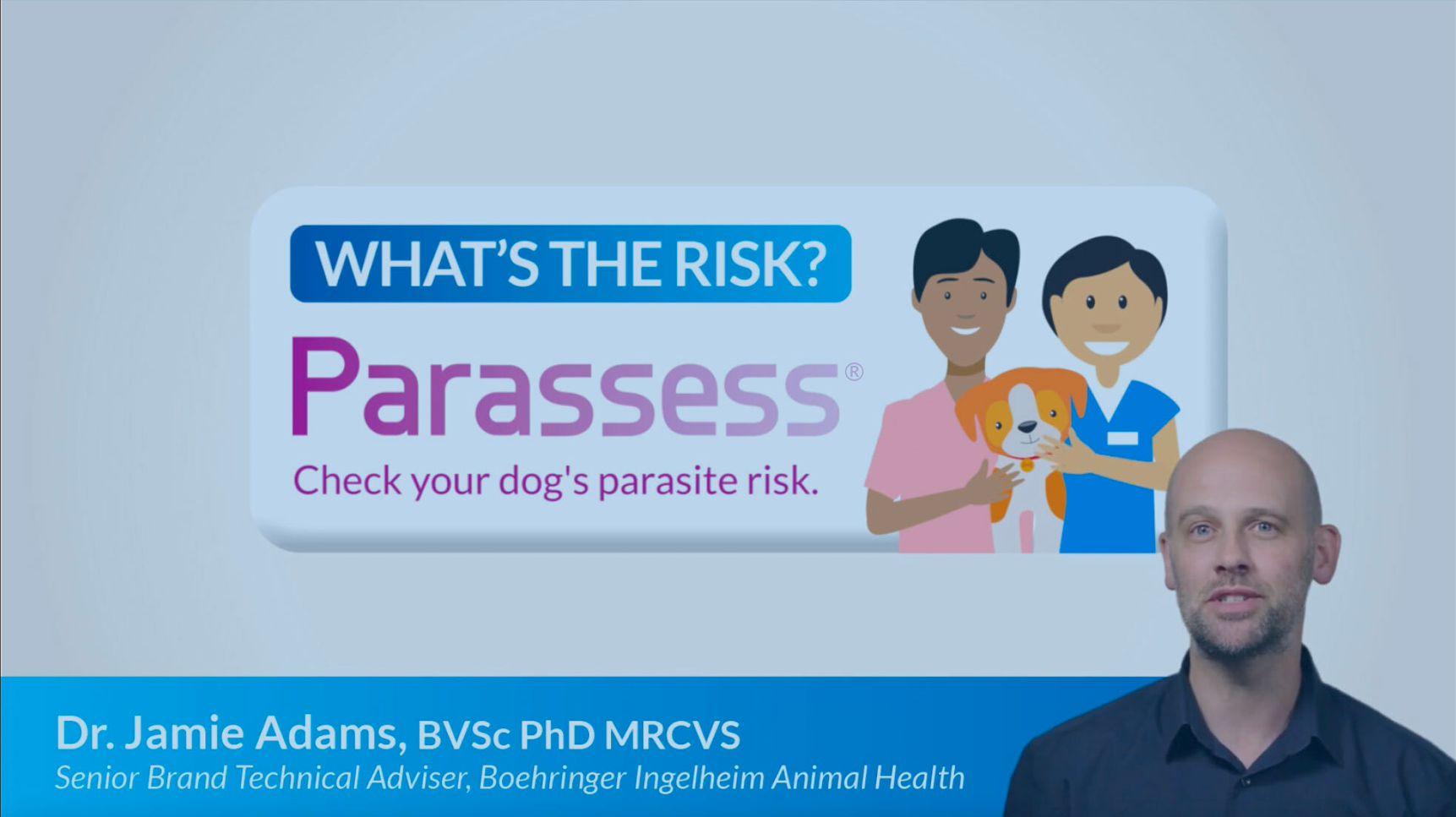 WHAT'S THE RISK?

Parassess®

Check your dog's parasite risk.

Dr. Jamie Adams, BVSc PhD MRCVS

Senior Brand Technical Adviser, Boehringer Ingelheim Animal Health